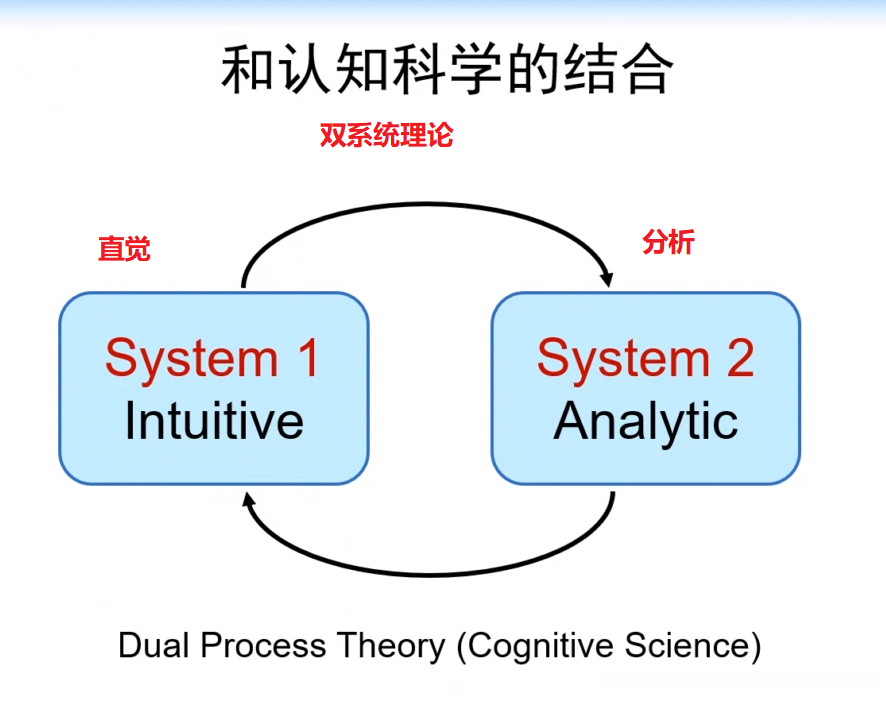 和认知科学的结合

双系统理论

直觉

分析

System 1
Intuitive

System 2
Analytic

Dual Process Theory (Cognitive Science)